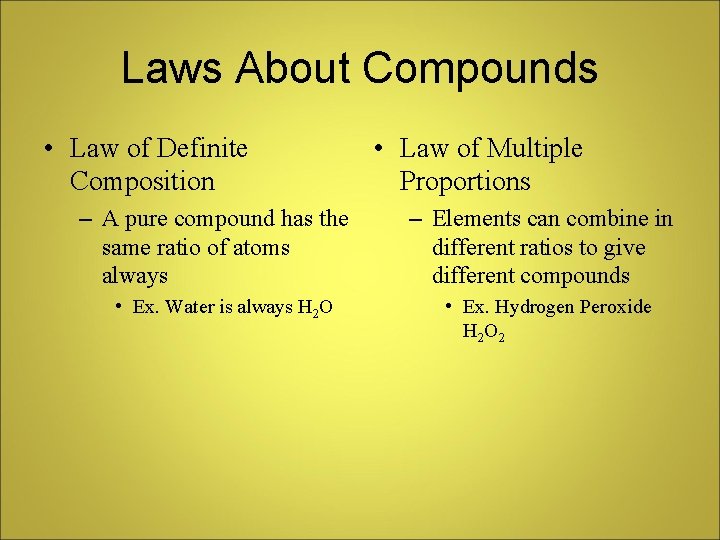 Laws About Compounds

• Law of Definite Composition

– A pure compound has the same ratio of atoms always

• Ex. Water is always $H_2O$

• Law of Multiple Proportions

– Elements can combine in different ratios to give different compounds

• Ex. Hydrogen Peroxide $H_2O_2$